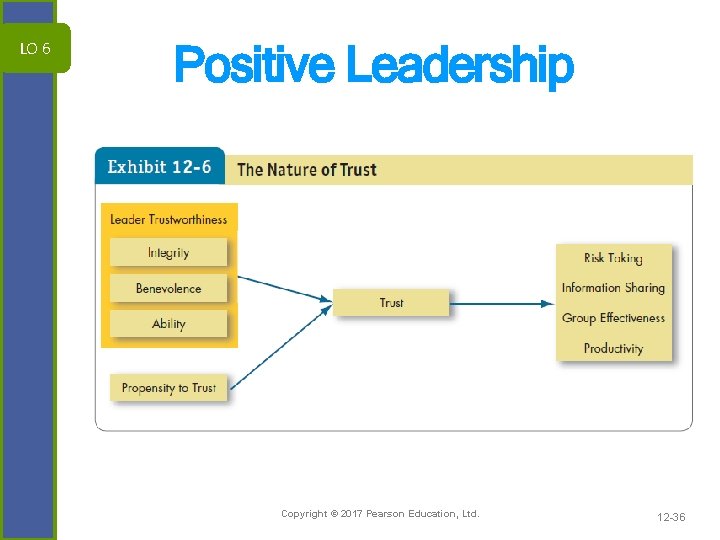 LO 6

Positive Leadership

Exhibit 12-6 The Nature of Trust

Leader Trustworthiness

Integrity

Benevolence

Ability

Propensity to Trust

Trust

Risk Taking

Information Sharing

Group Effectiveness

Productivity

Copyright © 2017 Pearson Education, Ltd.

12-36